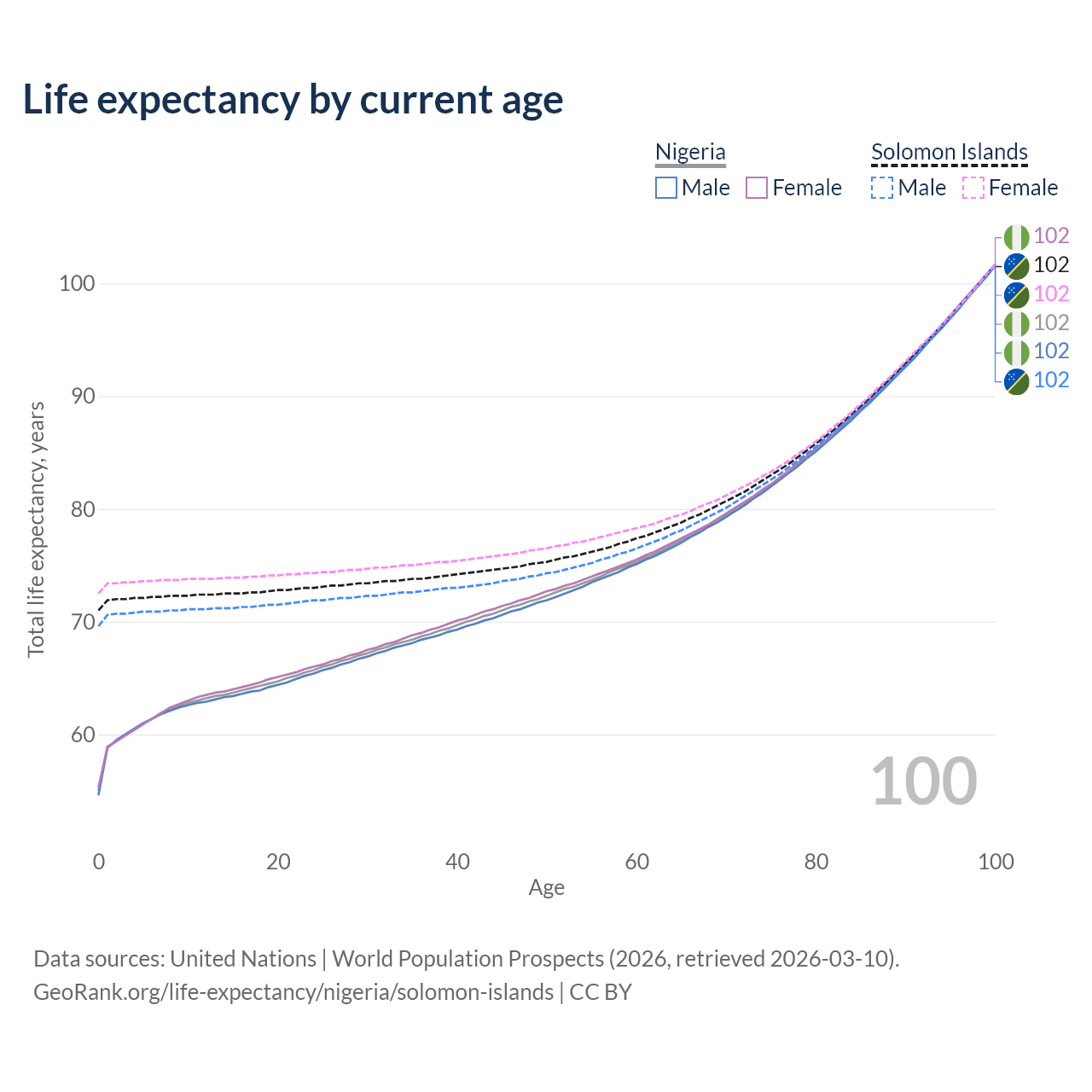 Life expectancy by current age

Nigeria
Male Female

Solomon Islands
Male Female

102
102
102
102
102
102

100
90
80
70
60

Total life expectancy, years

100

0 20 40 60 80 100
Age

Data sources: United Nations | World Population Prospects (2026, retrieved 2026-03-10).
GeoRank.org/life-expectancy/nigeria/solomon-islands | CC BY